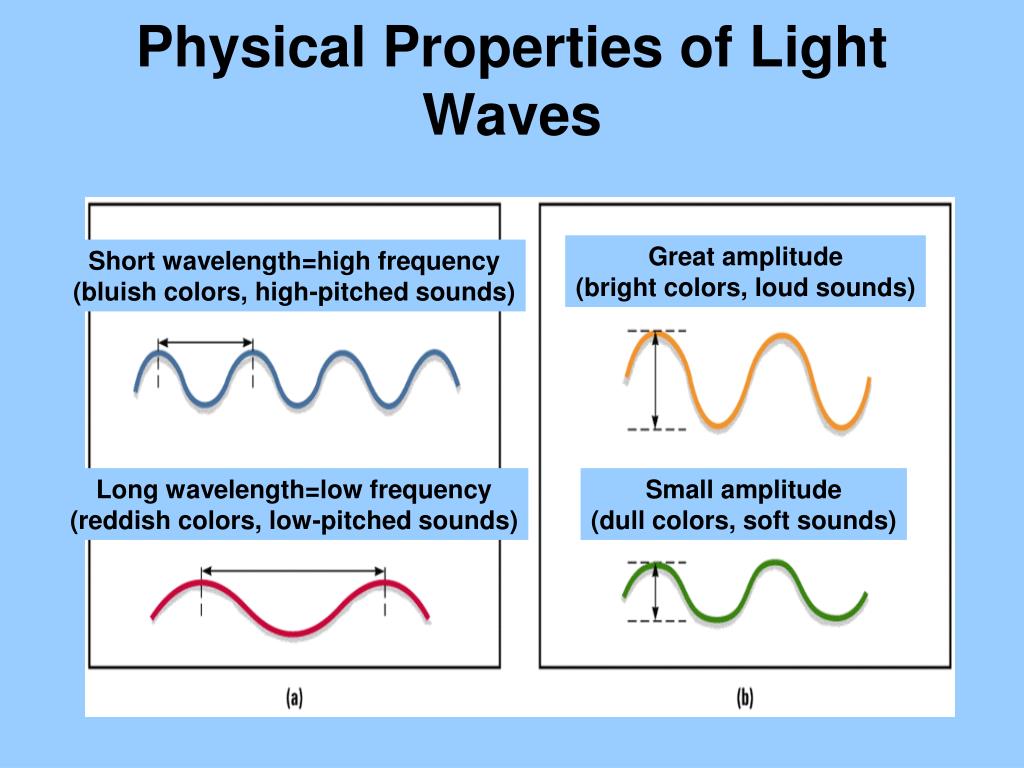 Physical Properties of Light Waves

Short wavelength=high frequency
(bluish colors, high-pitched sounds)

Long wavelength=low frequency
(reddish colors, low-pitched sounds)

(a)

Great amplitude
(bright colors, loud sounds)

Small amplitude
(dull colors, soft sounds)

(b)